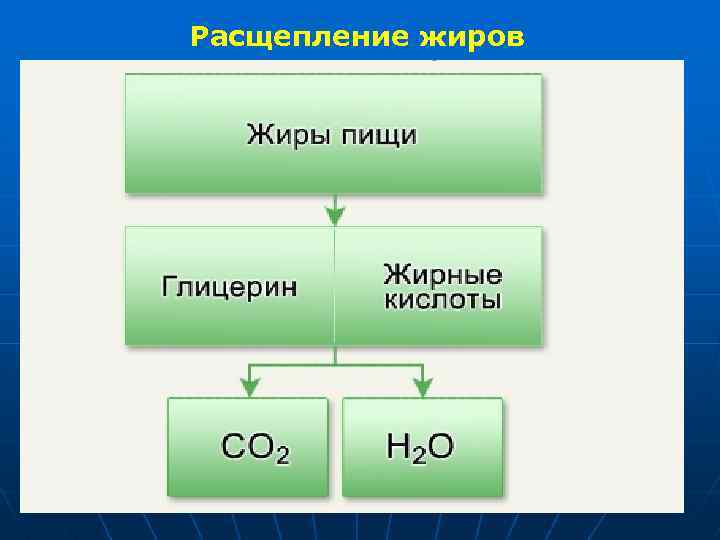 Расщепление жиров

Жиры пищи

Глицерин

Жирные кислоты

$CO_2$

$H_2O$